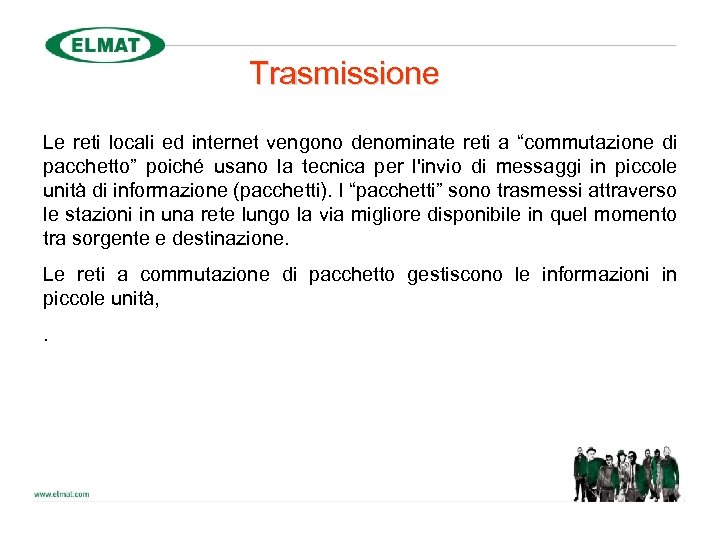 ELMAT

Trasmissione

Le reti locali ed internet vengono denominate reti a “commutazione di pacchetto” poiché usano la tecnica per l'invio di messaggi in piccole unità di informazione (pacchetti). I “pacchetti” sono trasmessi attraverso le stazioni in una rete lungo la via migliore disponibile in quel momento tra sorgente e destinazione.

Le reti a commutazione di pacchetto gestiscono le informazioni in piccole unità,

.

www.elmat.com